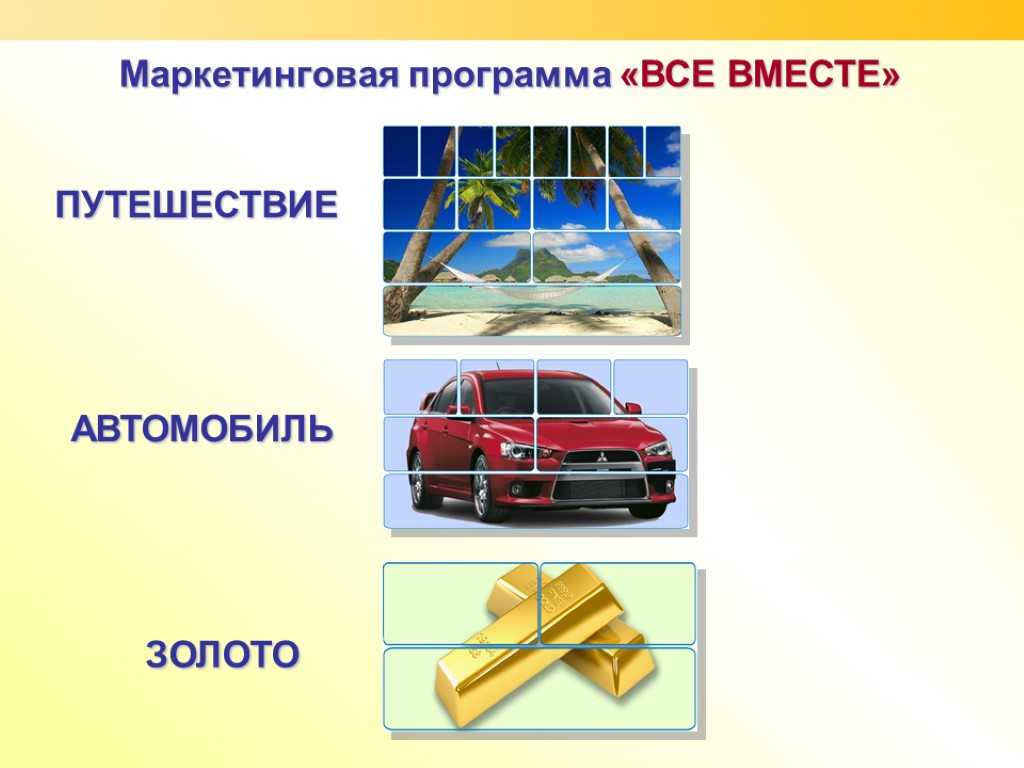 Маркетинговая программа «ВСЕ ВМЕСТЕ»

ПУТЕШЕСТВИЕ

АВТОМОБИЛЬ

ЗОЛОТО